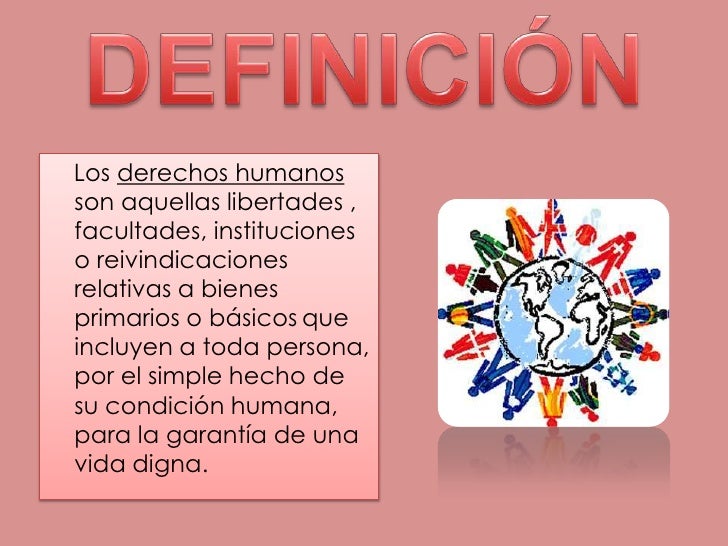 DEFINICIÓN

Los derechos humanos son aquellas libertades , facultades, instituciones o reivindicaciones relativas a bienes primarios o básicos que incluyen a toda persona, por el simple hecho de su condición humana, para la garantía de una vida digna.